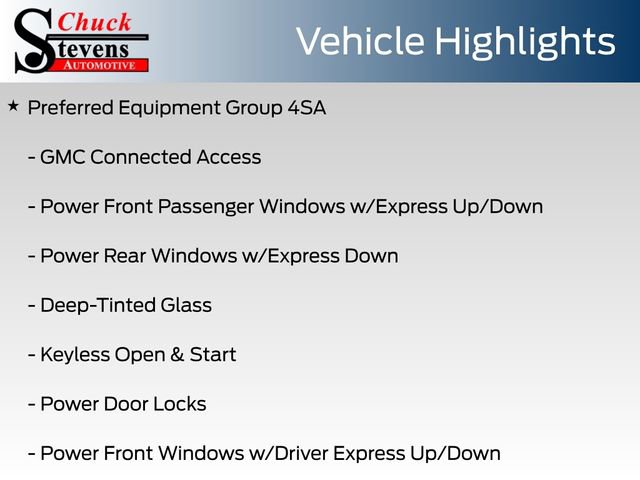 Chuck Stevens AUTOMOTIVE

Vehicle Highlights

★ Preferred Equipment Group 4SA

- GMC Connected Access

- Power Front Passenger Windows w/Express Up/Down

- Power Rear Windows w/Express Down

- Deep-Tinted Glass

- Keyless Open & Start

- Power Door Locks

- Power Front Windows w/Driver Express Up/Down